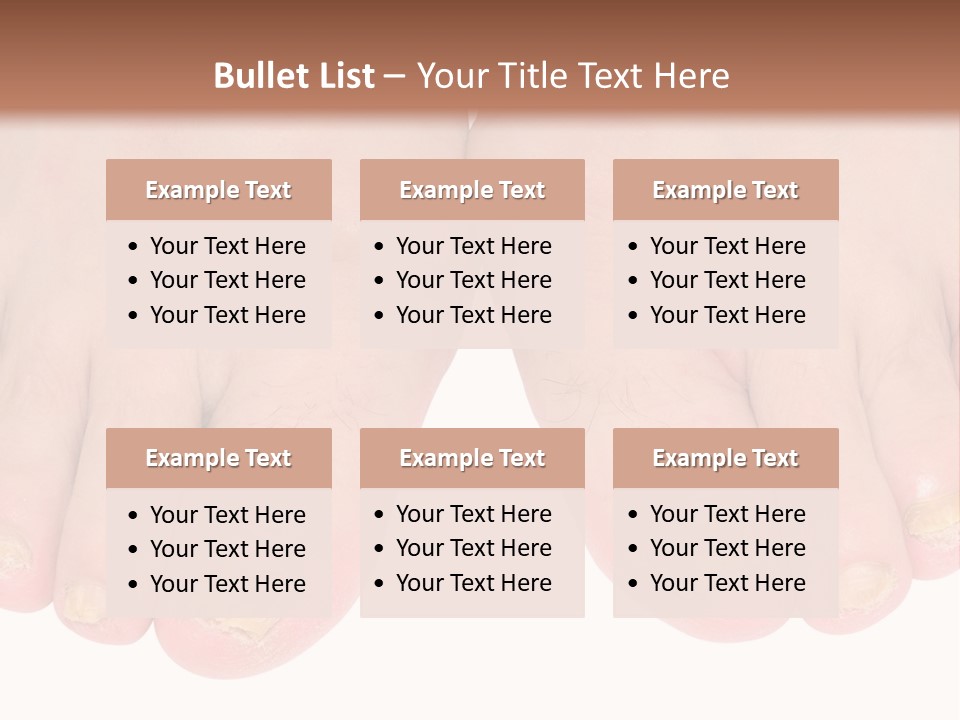 Bullet List – Your Title Text Here

Example Text
• Your Text Here
• Your Text Here
• Your Text Here

Example Text
• Your Text Here
• Your Text Here
• Your Text Here

Example Text
• Your Text Here
• Your Text Here
• Your Text Here

Example Text
• Your Text Here
• Your Text Here
• Your Text Here

Example Text
• Your Text Here
• Your Text Here
• Your Text Here

Example Text
• Your Text Here
• Your Text Here
• Your Text Here